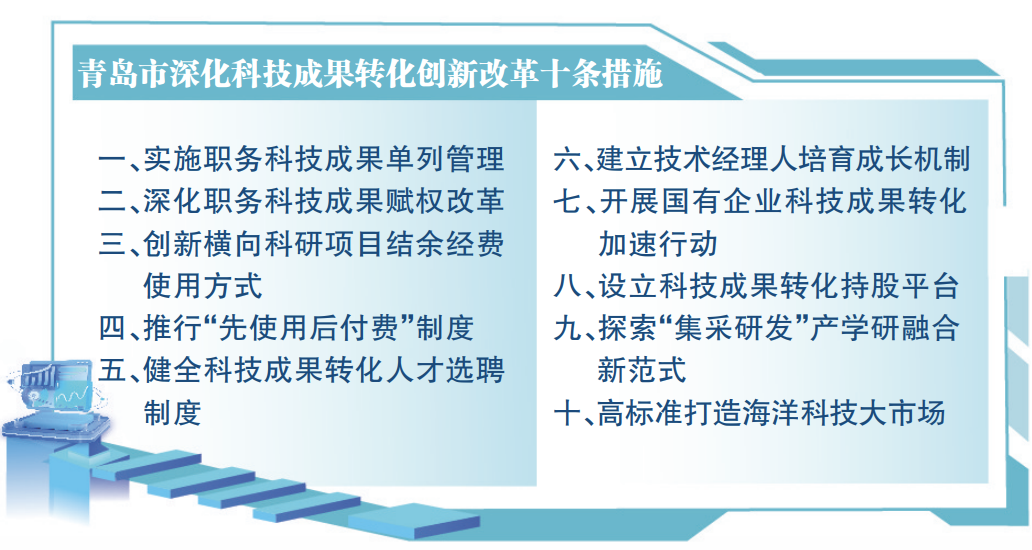 青岛市深化科技成果转化创新改革十条措施

一、实施职务科技成果单列管理
二、深化职务科技成果赋权改革
三、创新横向科研项目结余经费使用方式
四、推行“先使用后付费”制度
五、健全科技成果转化人才选聘制度

六、建立技术经理人培育成长机制
七、开展国有企业科技成果转化加速行动
八、设立科技成果转化持股平台
九、探索“集采研发”产学研融合新范式
十、高标准打造海洋科技大市场